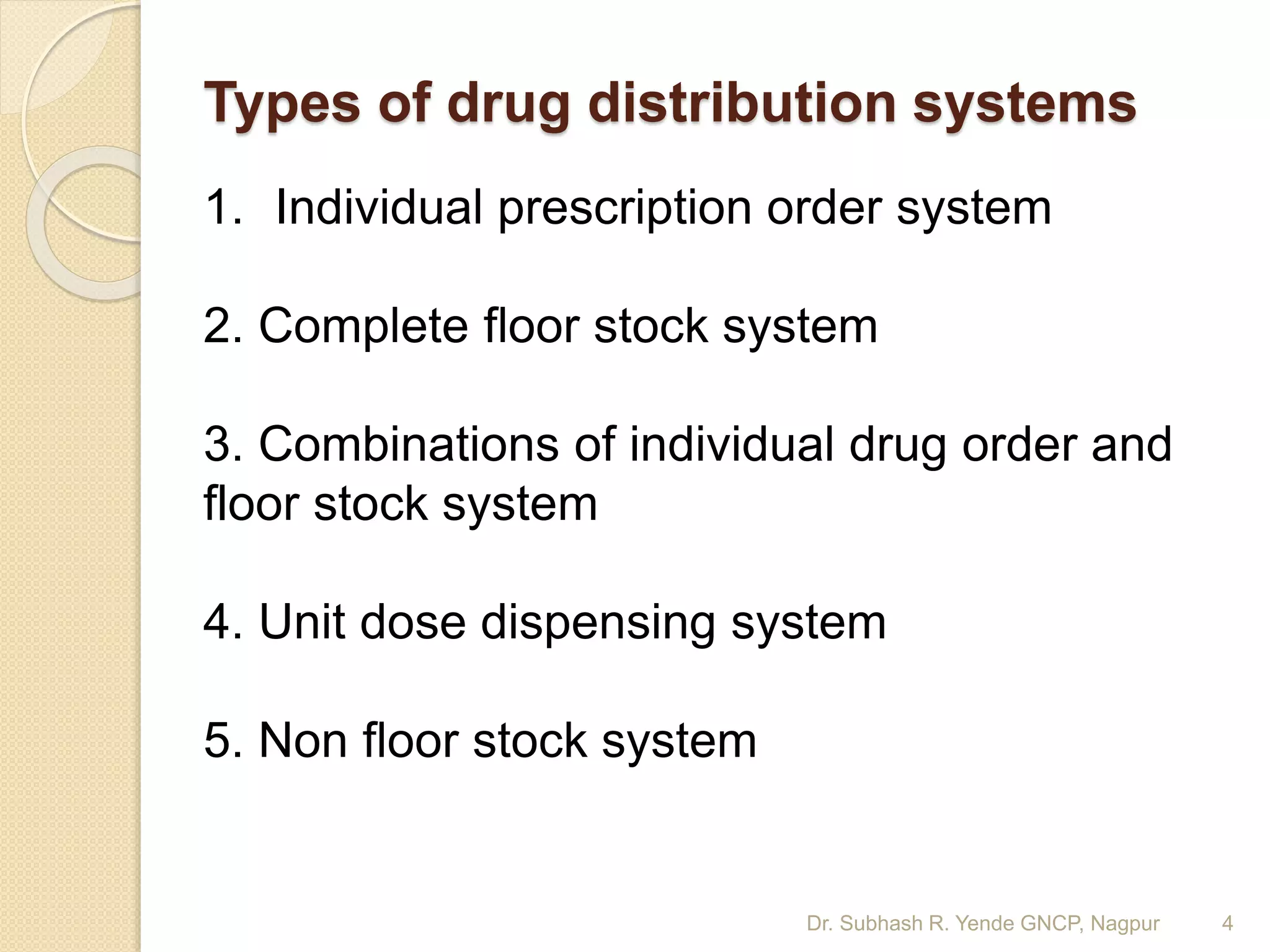 Types of drug distribution systems

1. Individual prescription order system

2. Complete floor stock system

3. Combinations of individual drug order and floor stock system

4. Unit dose dispensing system

5. Non floor stock system

Dr. Subhash R. Yende GNCP, Nagpur

4